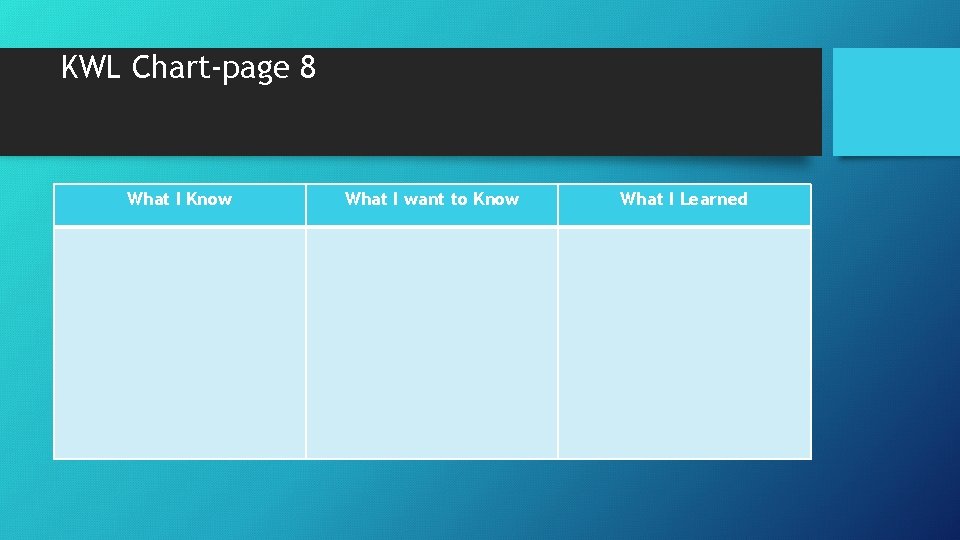 KWL Chart-page 8

| What I Know | What I want to Know | What I Learned |
|---|---|---|
| | | |